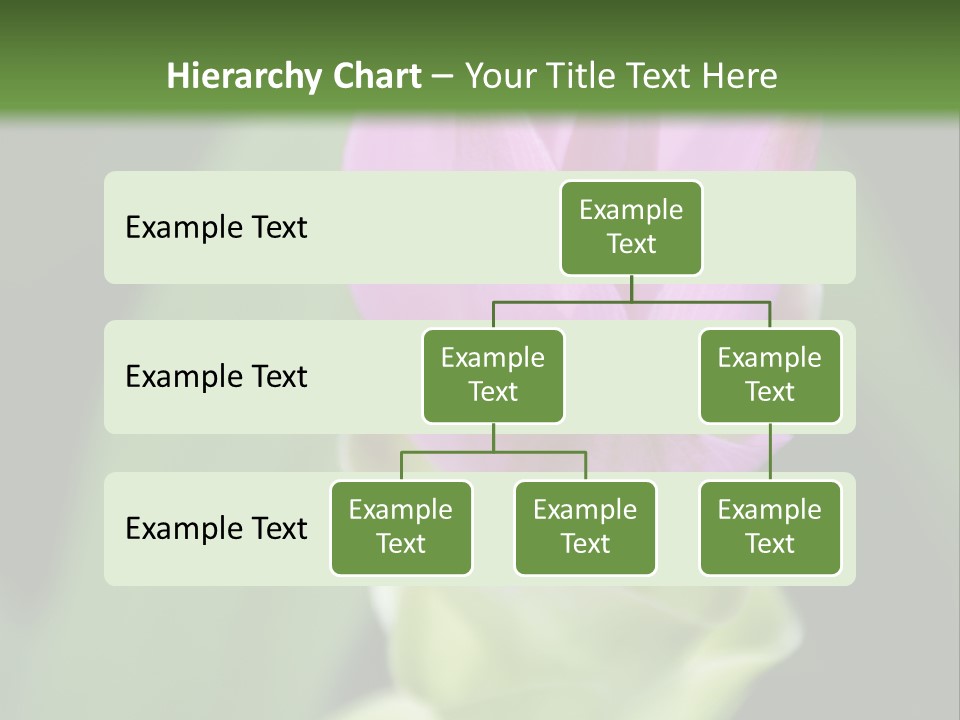 Hierarchy Chart – Your Title Text Here

Example Text

Example Text

Example Text

Example Text

Example Text

Example Text

Example Text

Example Text

Example Text